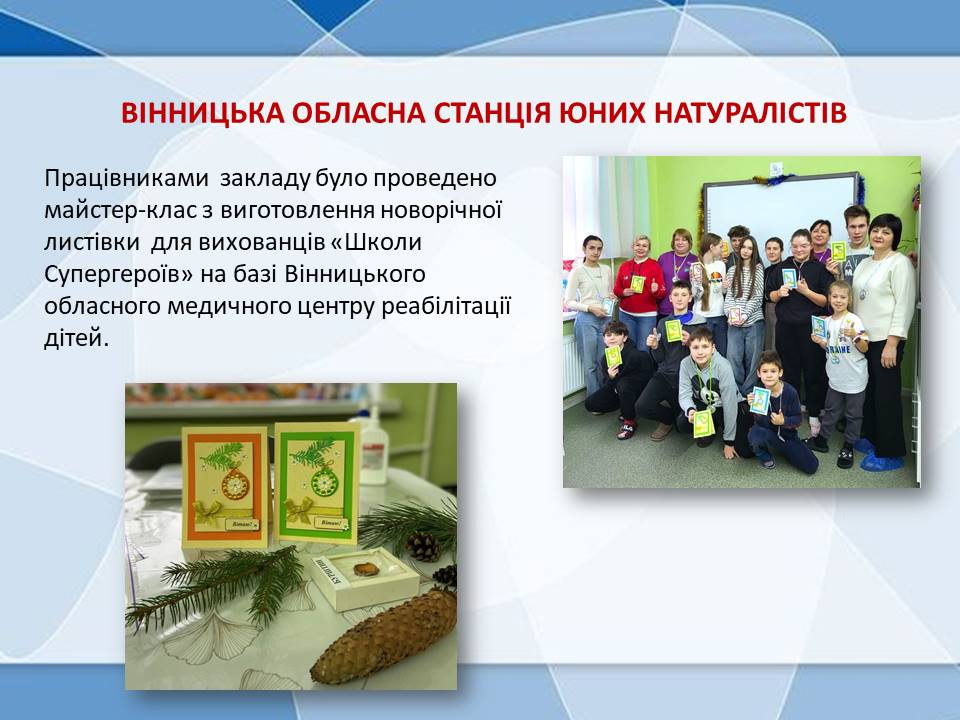 ВІННИЦЬКА ОБЛАСНА СТАНЦІЯ ЮНИХ НАТУРАЛІСТІВ

Працівниками закладу було проведено майстер-клас з виготовлення новорічної листівки для вихованців «Школи Супергероїв» на базі Вінницького обласного медичного центру реабілітації дітей.

Вітаю!

Вітаю!

UKRAINE